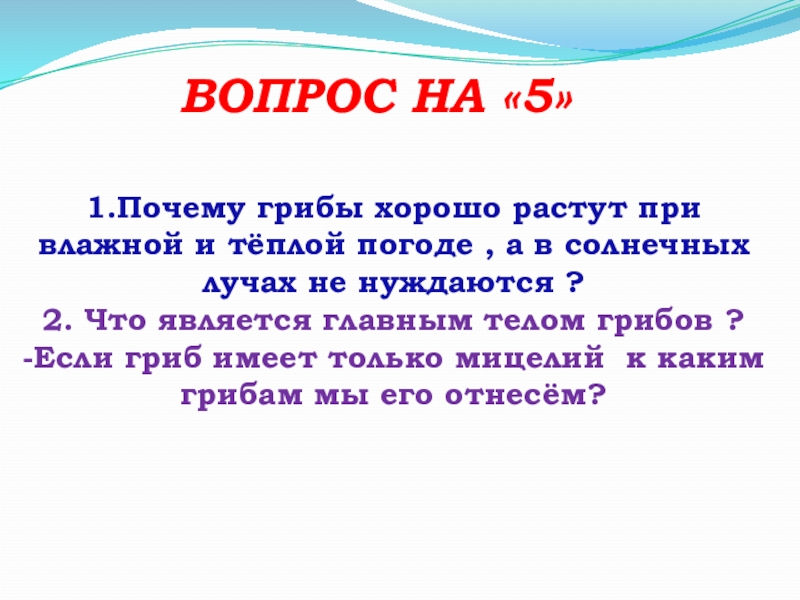 ВОПРОС НА «5»

1.Почему грибы хорошо растут при влажной и тёплой погоде , а в солнечных лучах не нуждаются ?
2. Что является главным телом грибов ?
-Если гриб имеет только мицелий к каким грибам мы его отнесём?